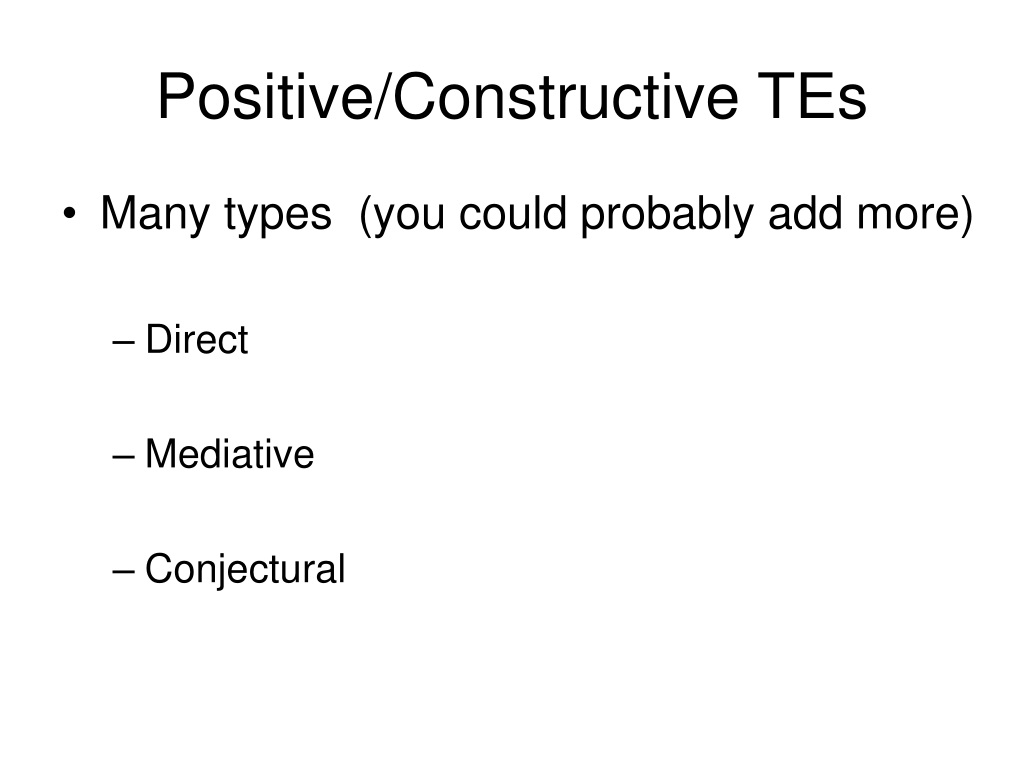 Positive/Constructive TEs

• Many types  (you could probably add more)

– Direct

– Mediative

– Conjectural